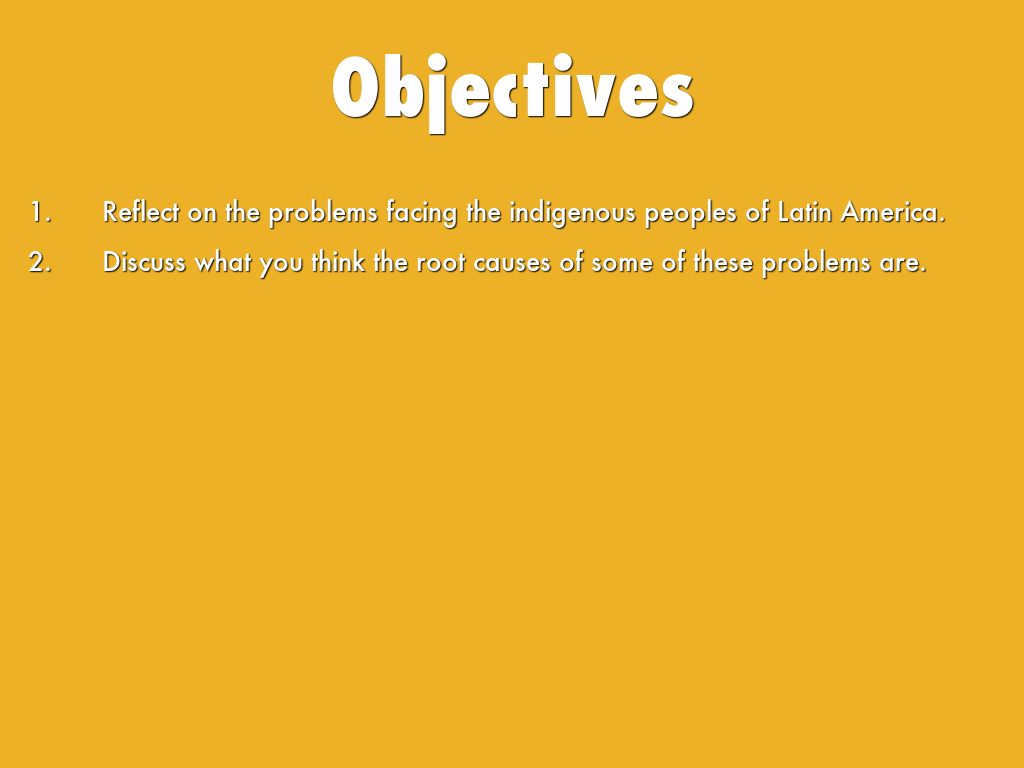 Objectives

1. Reflect on the problems facing the indigenous peoples of Latin America.
2. Discuss what you think the root causes of some of these problems are.